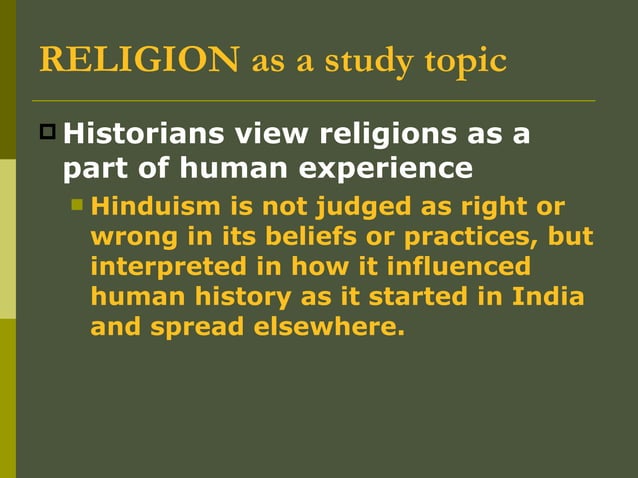 RELIGION as a study topic

Historians view religions as a part of human experience

Hinduism is not judged as right or wrong in its beliefs or practices, but interpreted in how it influenced human history as it started in India and spread elsewhere.